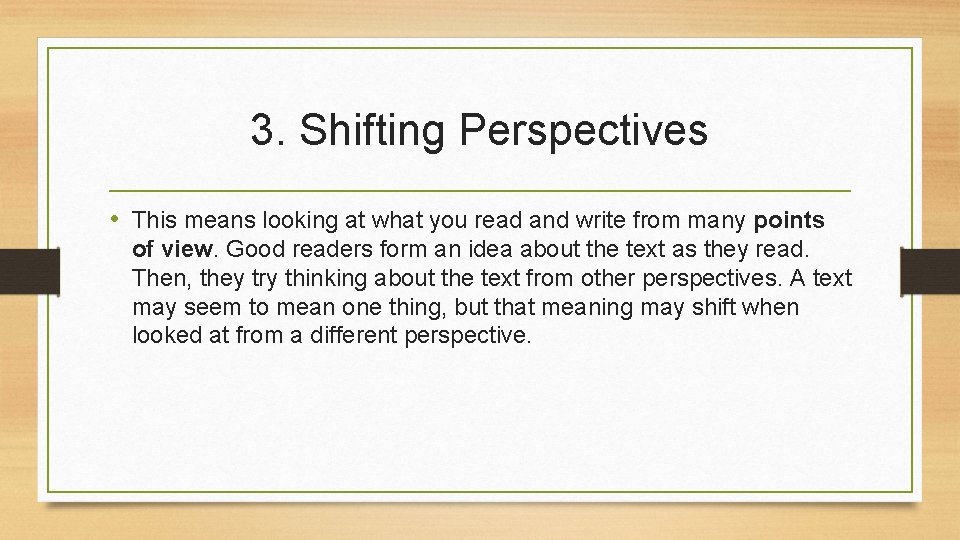 3. Shifting Perspectives

• This means looking at what you read and write from many points of view. Good readers form an idea about the text as they read. Then, they try thinking about the text from other perspectives. A text may seem to mean one thing, but that meaning may shift when looked at from a different perspective.